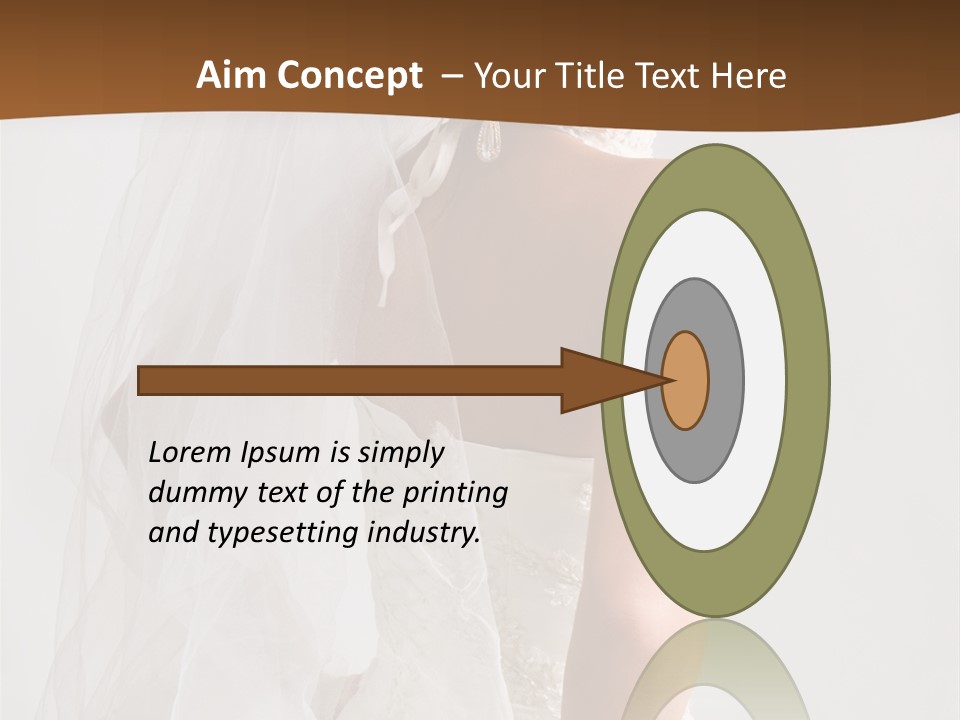 Aim Concept – Your Title Text Here

Lorem Ipsum is simply dummy text of the printing and typesetting industry.